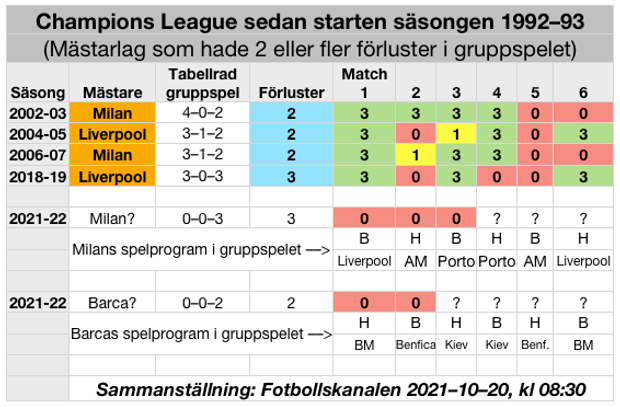 Champions League sedan starten säsongen 1992–93
(Mästarlag som hade 2 eller fler förluster i gruppspelet)

| Säsong | Mästare | Tabellrad gruppspel | Förluster | Match 1 | 2 | 3 | 4 | 5 | 6 |
|---|---|---|---|---|---|---|---|---|---|
| 2002-03 | Milan | 4–0–2 | 2 | 3 | 3 | 3 | 3 | 0 | 0 |
| 2004-05 | Liverpool | 3–1–2 | 2 | 3 | 0 | 1 | 3 | 0 | 3 |
| 2006-07 | Milan | 3–1–2 | 2 | 3 | 1 | 3 | 3 | 0 | 0 |
| 2018-19 | Liverpool | 3–0–3 | 3 | 3 | 0 | 3 | 0 | 0 | 3 |
| | | | | | | | | | |
| 2021-22 | Milan? | 0–0–3 | 3 | 0 | 0 | 0 | ? | ? | ? |
| | Milans spelprogram i gruppspelet —> | | | B | H | B | H | B | H |
| | | | | Liverpool | AM | Porto | Porto | AM | Liverpool |
| | | | | | | | | | |
| 2021-22 | Barca? | 0–0–2 | 2 | 0 | 0 | ? | ? | ? | ? |
| | Barcas spelprogram i gruppspelet —> | | | H | B | H | B | H | B |
| | | | | BM | Benfica | Kiev | Kiev | Benf. | BM |

Sammanställning: Fotbollskanalen 2021–10–20, kl 08:30